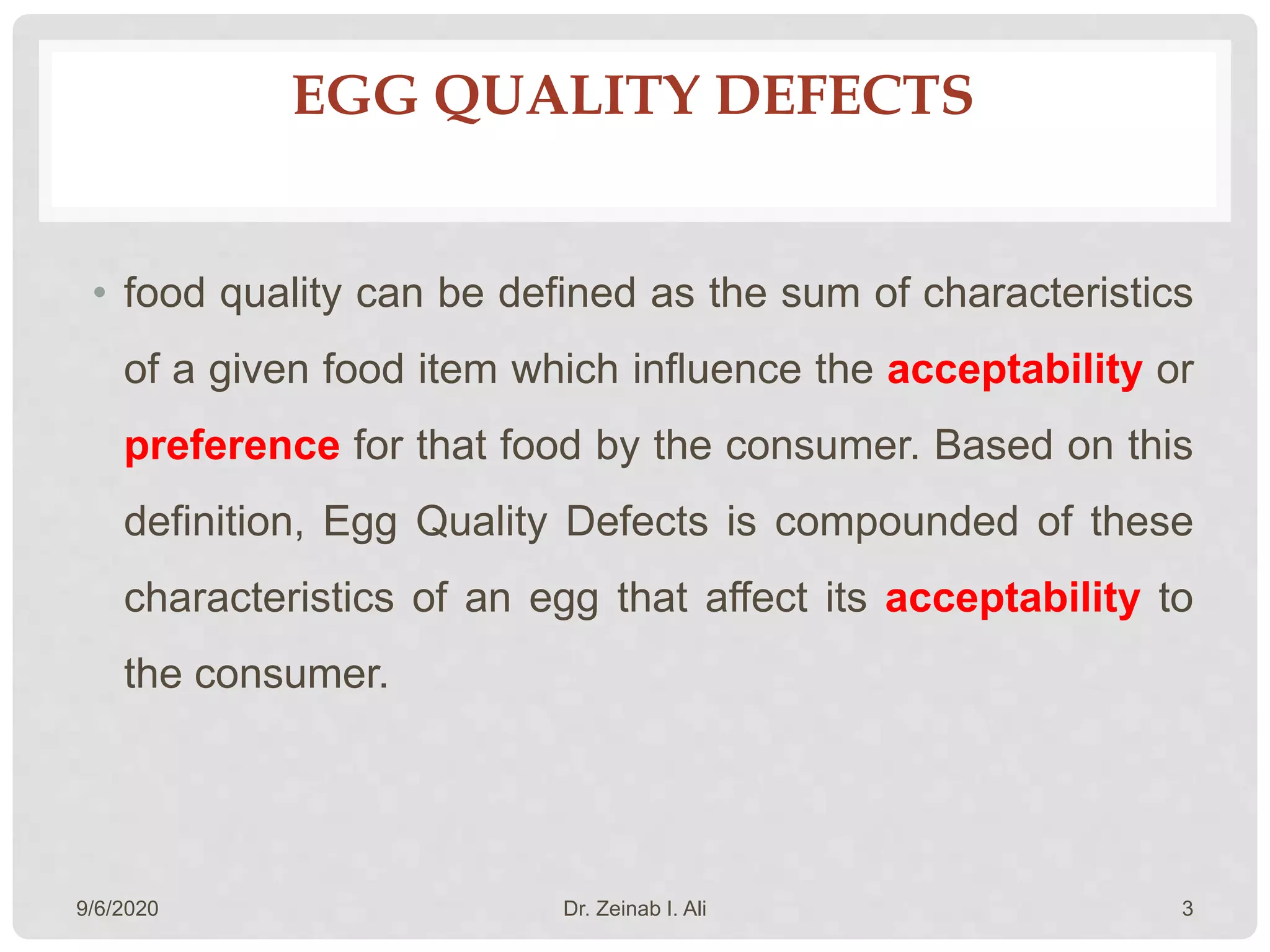 EGG QUALITY DEFECTS

• food quality can be defined as the sum of characteristics of a given food item which influence the acceptability or preference for that food by the consumer. Based on this definition, Egg Quality Defects is compounded of these characteristics of an egg that affect its acceptability to the consumer.

9/6/2020

Dr. Zeinab I. Ali

3